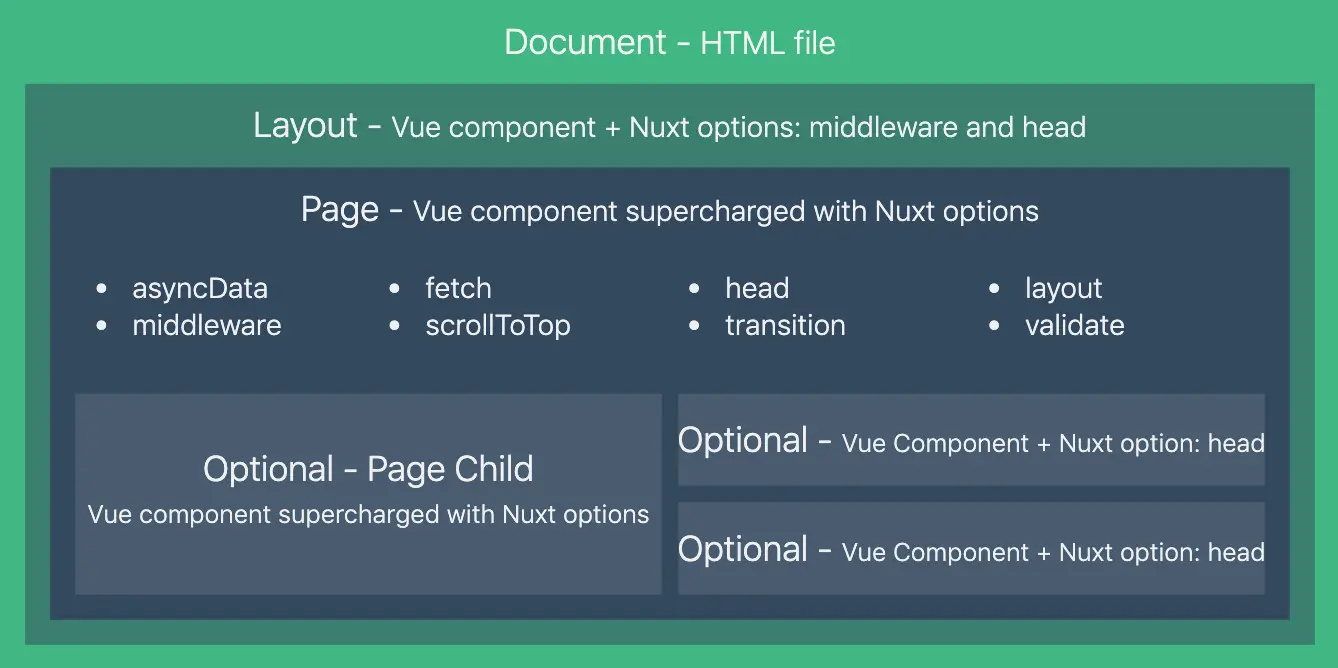 Document - HTML file

Layout - Vue component + Nuxt options: middleware and head

Page - Vue component supercharged with Nuxt options

- asyncData
- middleware
- fetch
- scrollToTop
- head
- transition
- layout
- validate

Optional - Page Child
Vue component supercharged with Nuxt options

Optional - Vue Component + Nuxt option: head

Optional - Vue Component + Nuxt option: head